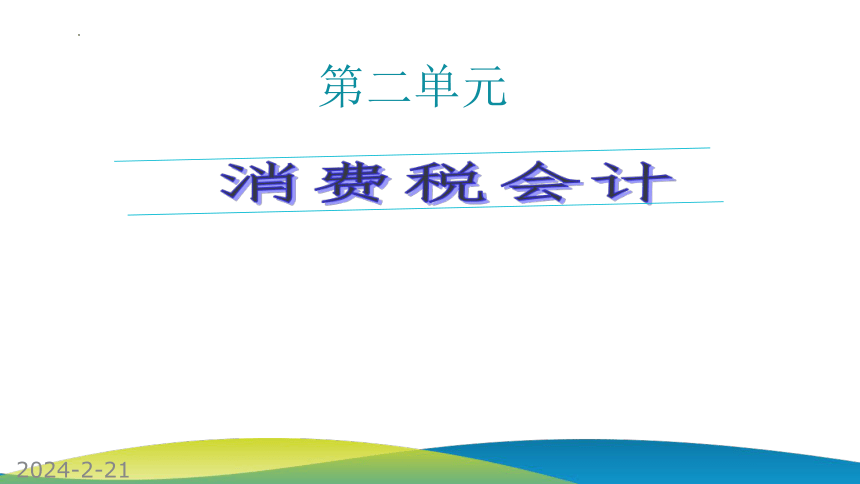 第二单元

消费税会计

2024-2-21